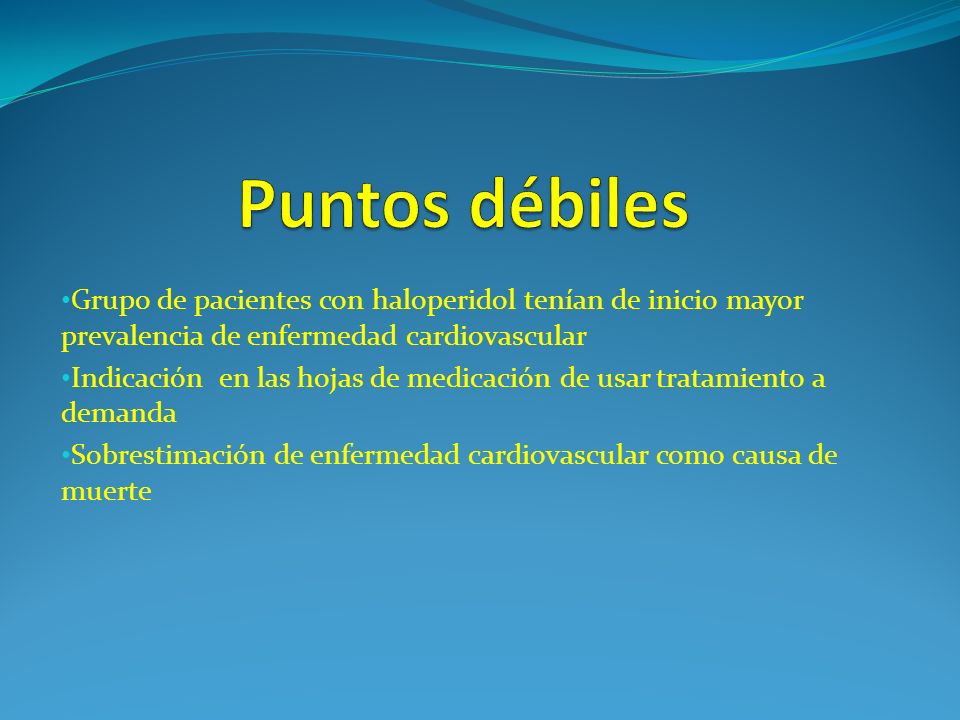 Puntos débiles

•Grupo de pacientes con haloperidol tenían de inicio mayor prevalencia de enfermedad cardiovascular

•Indicación en las hojas de medicación de usar tratamiento a demanda

•Sobrestimación de enfermedad cardiovascular como causa de muerte